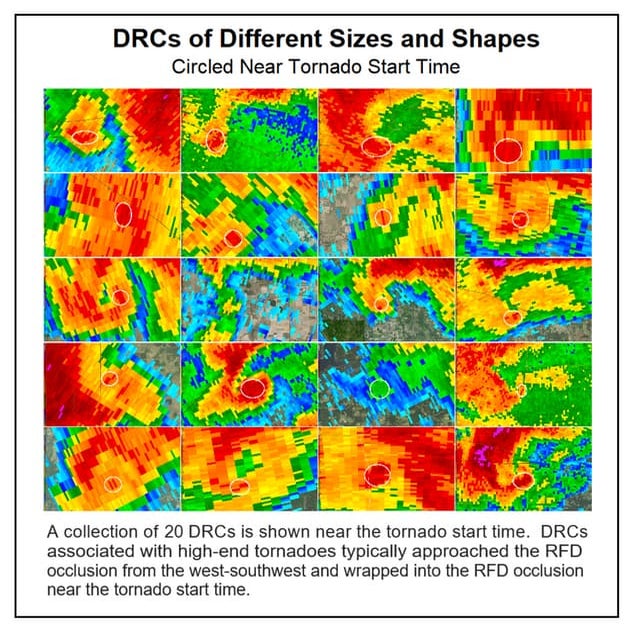 DRCs of Different Sizes and Shapes
Circled Near Tornado Start Time

A collection of 20 DRCs is shown near the tornado start time. DRCs associated with high-end tornadoes typically approached the RFD occlusion from the west-southwest and wrapped into the RFD occlusion near the tornado start time.